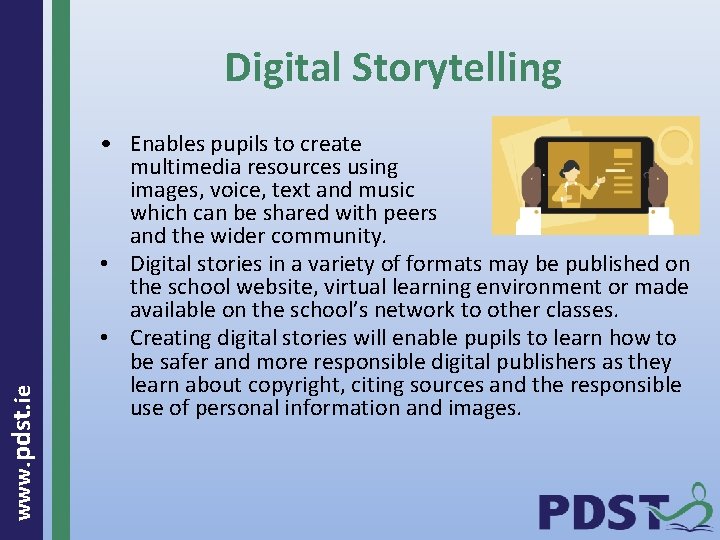 Digital Storytelling

• Enables pupils to create multimedia resources using images, voice, text and music which can be shared with peers and the wider community.
• Digital stories in a variety of formats may be published on the school website, virtual learning environment or made available on the school's network to other classes.
• Creating digital stories will enable pupils to learn how to be safer and more responsible digital publishers as they learn about copyright, citing sources and the responsible use of personal information and images.

www.pdst.ie

PDST